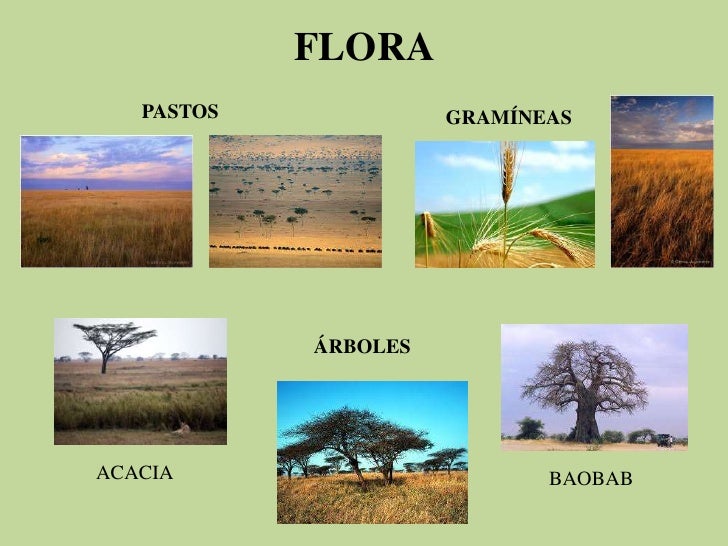 FLORA

PASTOS

GRAMÍNEAS

ÁRBOLES

ACACIA

BAOBAB